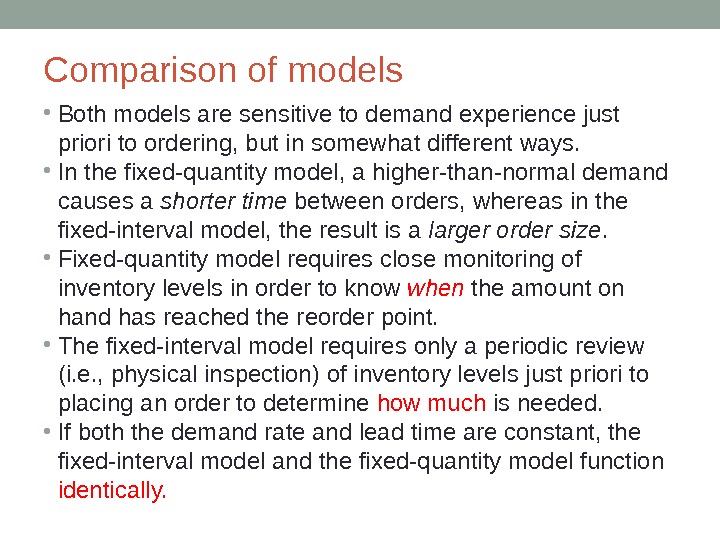 Comparison of models

• Both models are sensitive to demand experience just priori to ordering, but in somewhat different ways.
• In the fixed-quantity model, a higher-than-normal demand causes a shorter time between orders, whereas in the fixed-interval model, the result is a larger order size.
• Fixed-quantity model requires close monitoring of inventory levels in order to know when the amount on hand has reached the reorder point.
• The fixed-interval model requires only a periodic review (i.e., physical inspection) of inventory levels just priori to placing an order to determine how much is needed.
• If both the demand rate and lead time are constant, the fixed-interval model and the fixed-quantity model function identically.